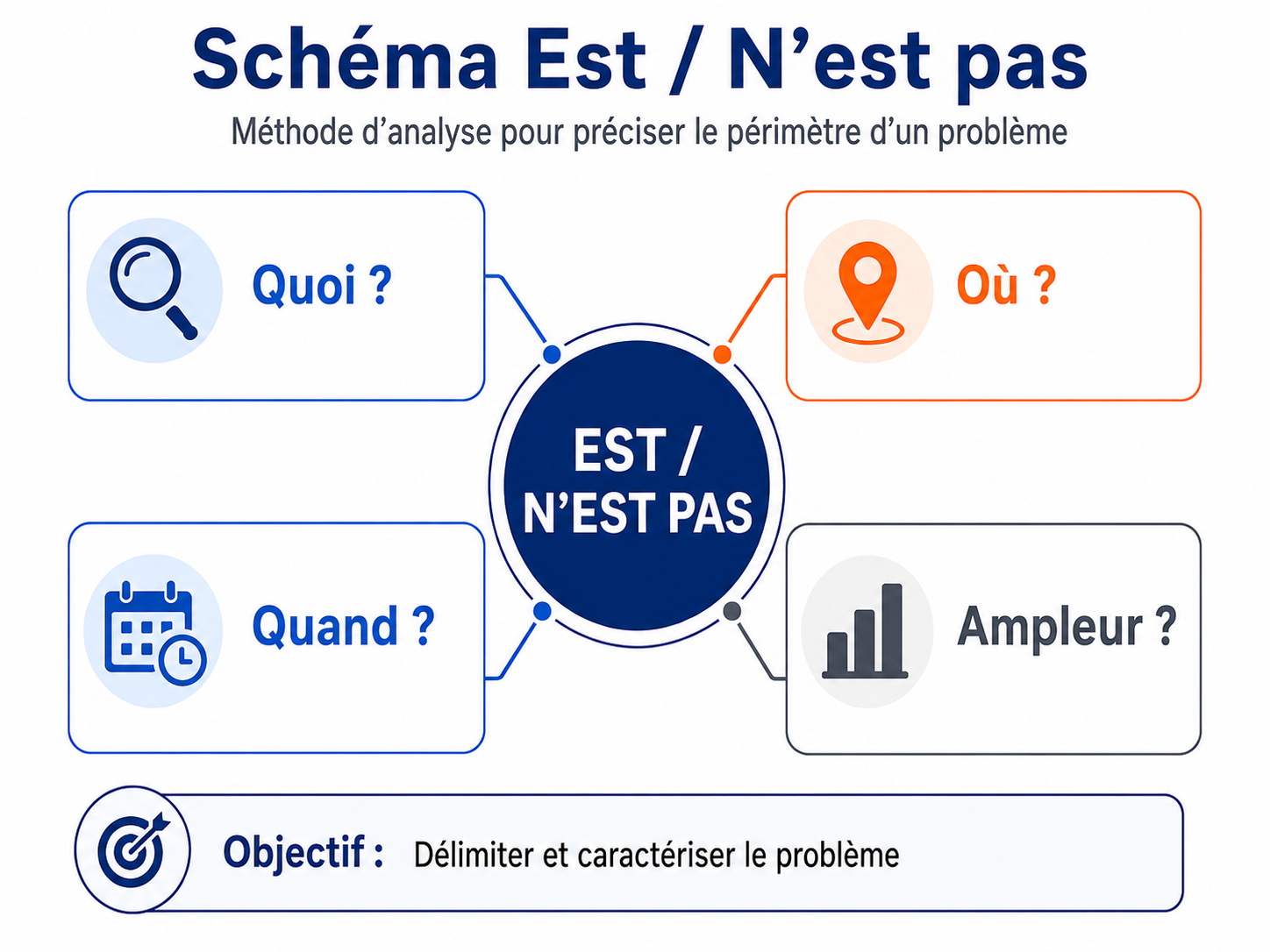 Schéma Est / N’est pas

Méthode d’analyse pour préciser le périmètre d’un problème

Quoi ?

Où ?

EST / N’EST PAS

Quand ?

Ampleur ?

Objectif : Délimiter et caractériser le problème